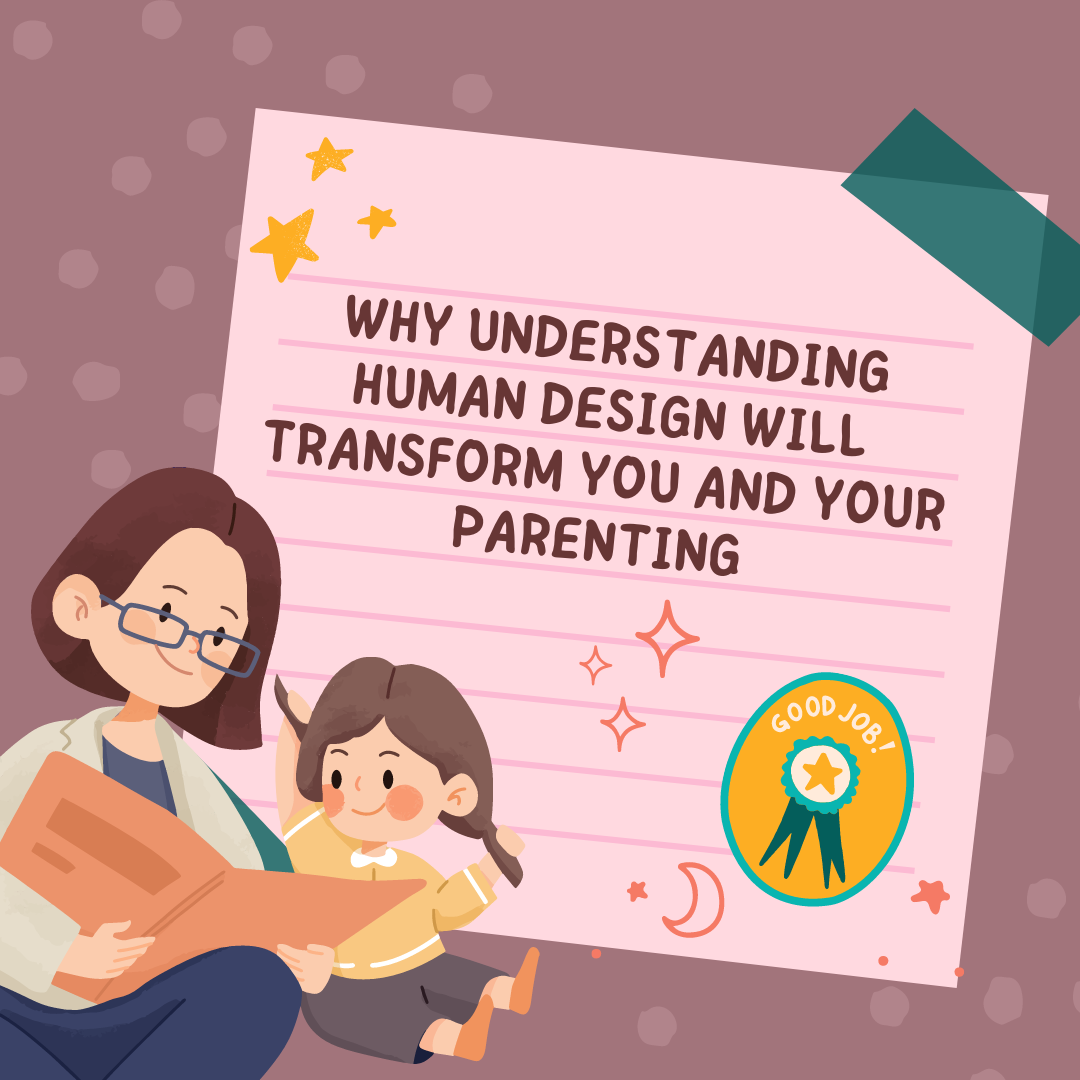 WHY UNDERSTANDING HUMAN DESIGN WILL TRANSFORM YOU AND YOUR PARENTING

GOOD JOB!